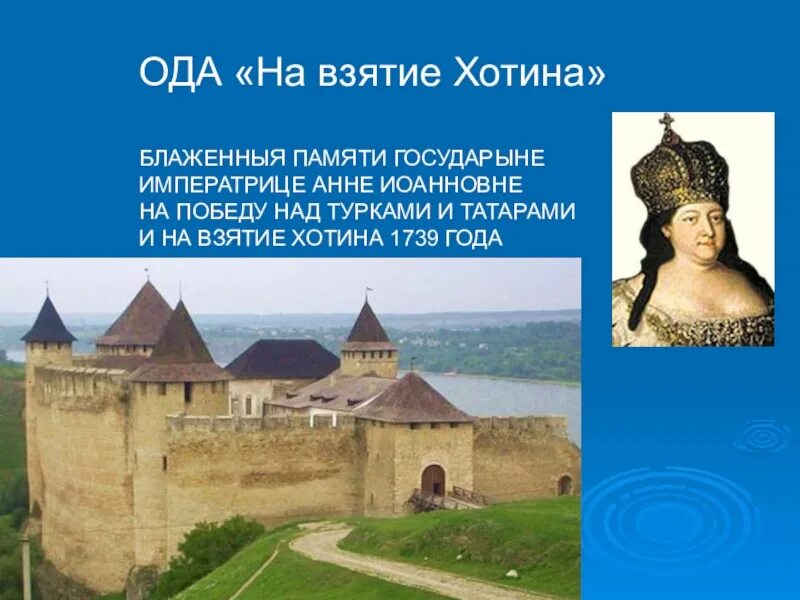 ОДА «На взятие Хотина»

БЛАЖЕННЫЯ ПАМЯТИ ГОСУДАРЫНЕ ИМПЕРАТРИЦЕ АННЕ ИОАННОВНЕ НА ПОБЕДУ НАД ТУРКАМИ И ТАТАРАМИ И НА ВЗЯТИЕ ХОТИНА 1739 ГОДА